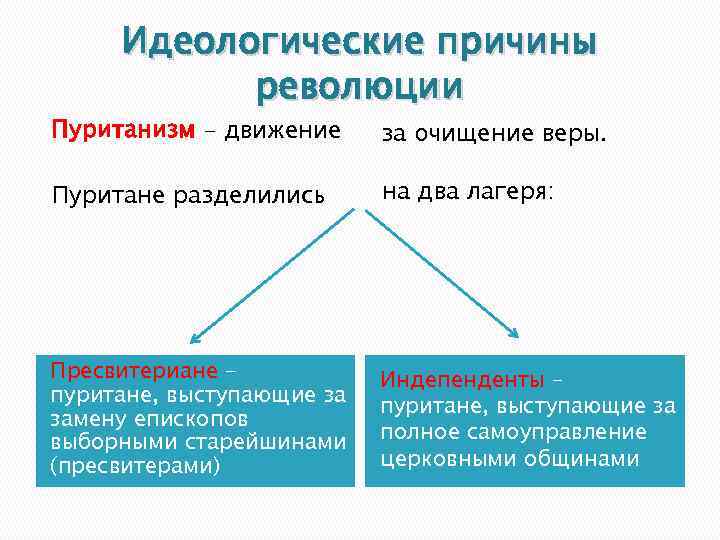 Идеологические причины революции

Пуританизм – движение за очищение веры.

Пуритане разделились на два лагеря:

Пресвитериане – пуритане, выступающие за замену епископов выборными старейшинами (пресвитерами)

Индепенденты – пуритане, выступающие за полное самоуправление церковными общинами